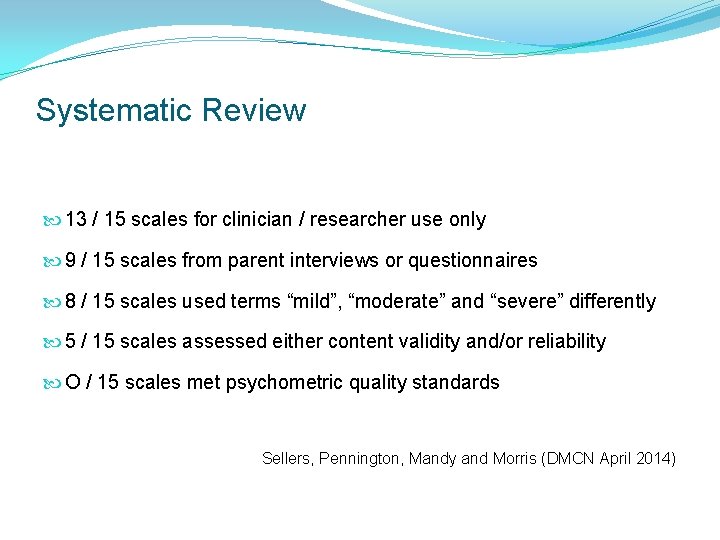 Systematic Review

13 / 15 scales for clinician / researcher use only

9 / 15 scales from parent interviews or questionnaires

8 / 15 scales used terms “mild”, “moderate” and “severe” differently

5 / 15 scales assessed either content validity and/or reliability

O / 15 scales met psychometric quality standards

Sellers, Pennington, Mandy and Morris (DMCN April 2014)